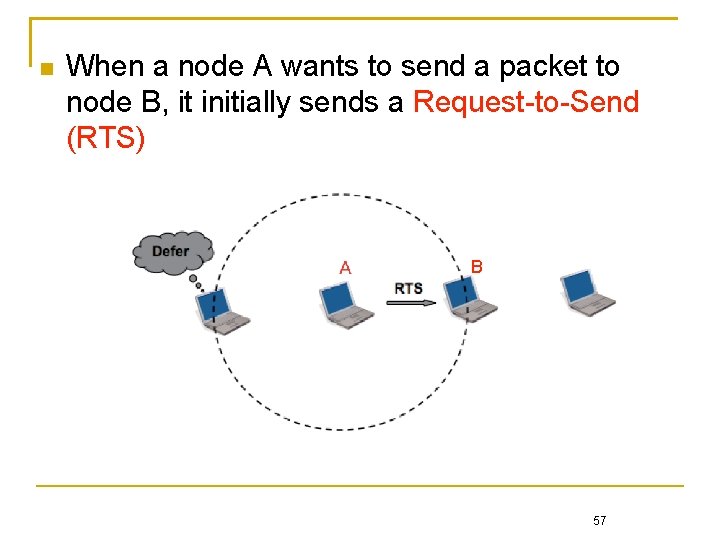 When a node A wants to send a packet to node B, it initially sends a Request-to-Send (RTS)

Defer

A

RTS

B

57